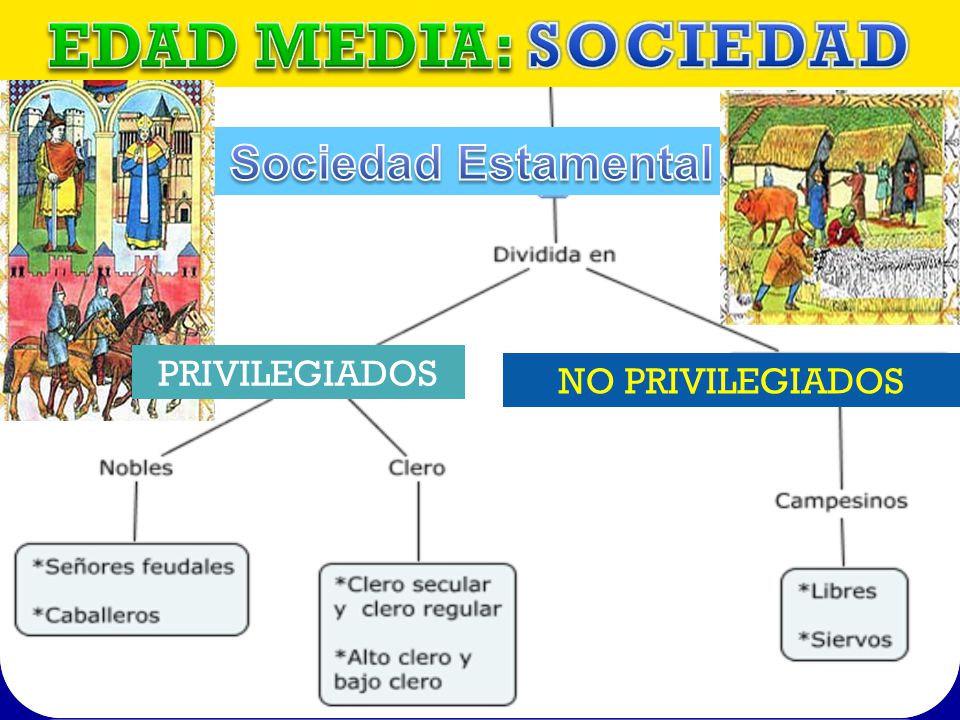 EDAD MEDIA: SOCIEDAD

Sociedad Estamental

Dividida en

PRIVILEGIADOS

NO PRIVILEGIADOS

Nobles

Clero

Campesinos

*Señores feudales

*Caballeros

*Clero secular y clero regular

*Alto clero y bajo clero

*Libres

*Siervos